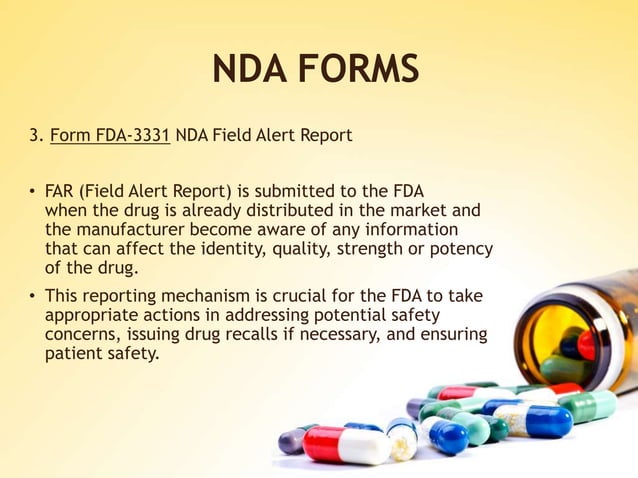 NDA FORMS

3. Form FDA-3331 NDA Field Alert Report

• FAR (Field Alert Report) is submitted to the FDA when the drug is already distributed in the market and the manufacturer become aware of any information that can affect the identity, quality, strength or potency of the drug.

• This reporting mechanism is crucial for the FDA to take appropriate actions in addressing potential safety concerns, issuing drug recalls if necessary, and ensuring patient safety.